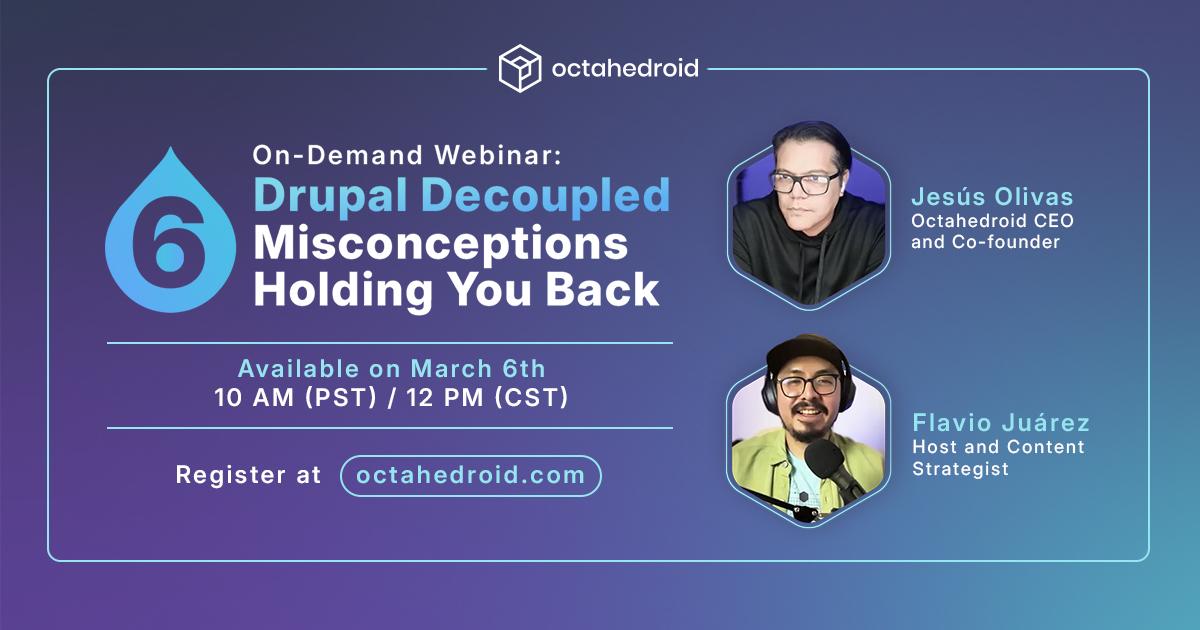 octahedroid

6

On-Demand Webinar:
Drupal Decoupled Misconceptions Holding You Back

Available on March 6th
10 AM (PST) / 12 PM (CST)

Register at octahedroid.com

Jesús Olivas
Octahedroid CEO and Co-founder

Flavio Juárez
Host and Content Strategist